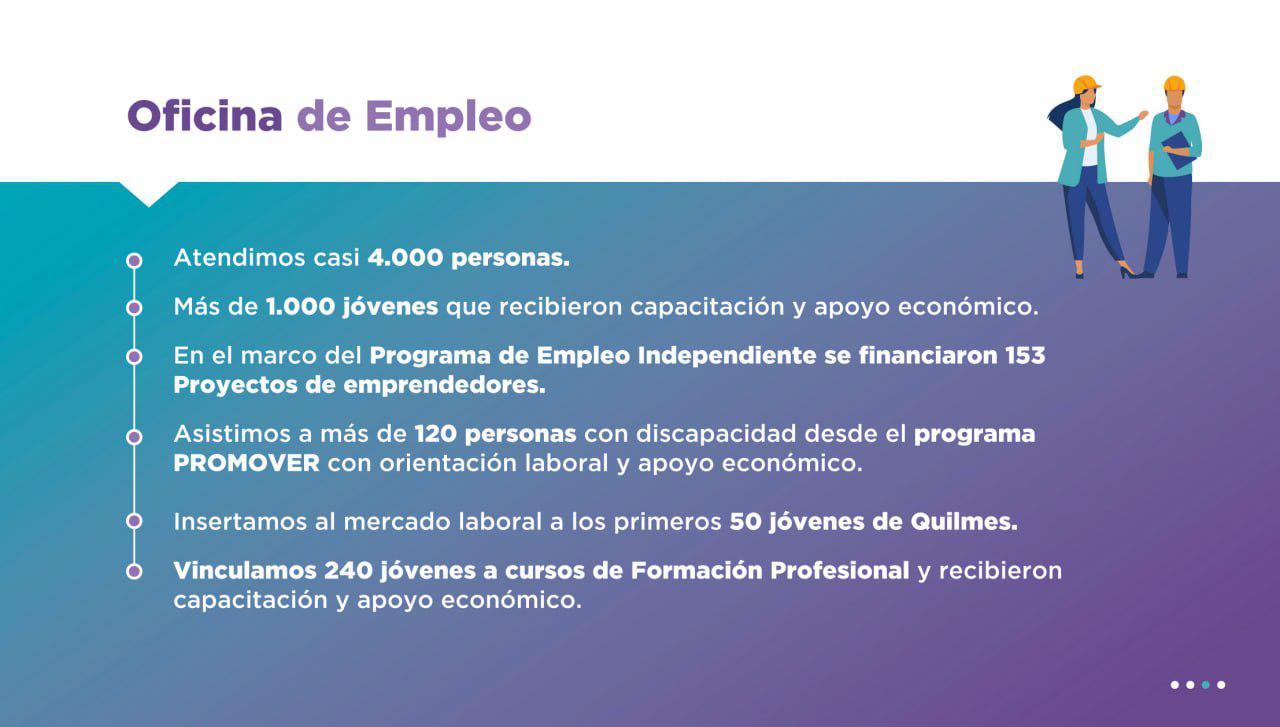 Oficina de Empleo

Atendimos casi 4.000 personas.

Más de 1.000 jóvenes que recibieron capacitación y apoyo económico.

En el marco del Programa de Empleo Independiente se financiaron 153 Proyectos de emprendedores.

Asistimos a más de 120 personas con discapacidad desde el programa PROMOVER con orientación laboral y apoyo económico.

Insertamos al mercado laboral a los primeros 50 jóvenes de Quilmes.

Vinculamos 240 jóvenes a cursos de Formación Profesional y recibieron capacitación y apoyo económico.